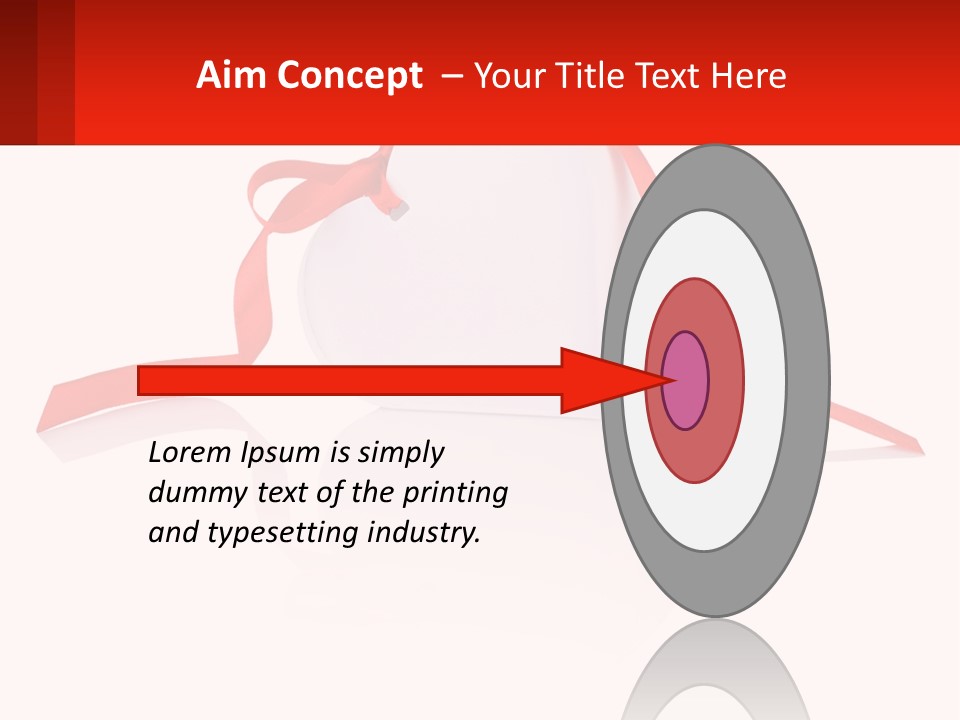 Aim Concept – Your Title Text Here

Lorem Ipsum is simply dummy text of the printing and typesetting industry.